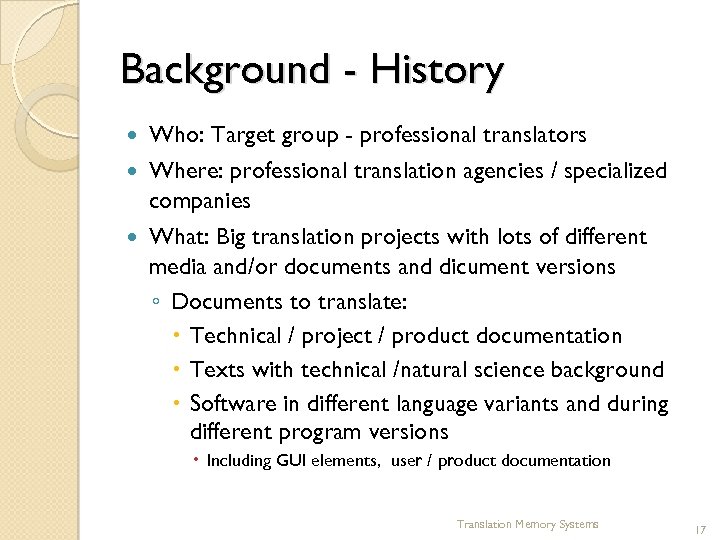 Background - History

- Who: Target group - professional translators
- Where: professional translation agencies / specialized companies
- What: Big translation projects with lots of different media and/or documents and dicument versions
  - Documents to translate:
    - Technical / project / product documentation
    - Texts with technical /natural science background
    - Software in different language variants and during different program versions
      - Including GUI elements, user / product documentation

Translation Memory Systems

17